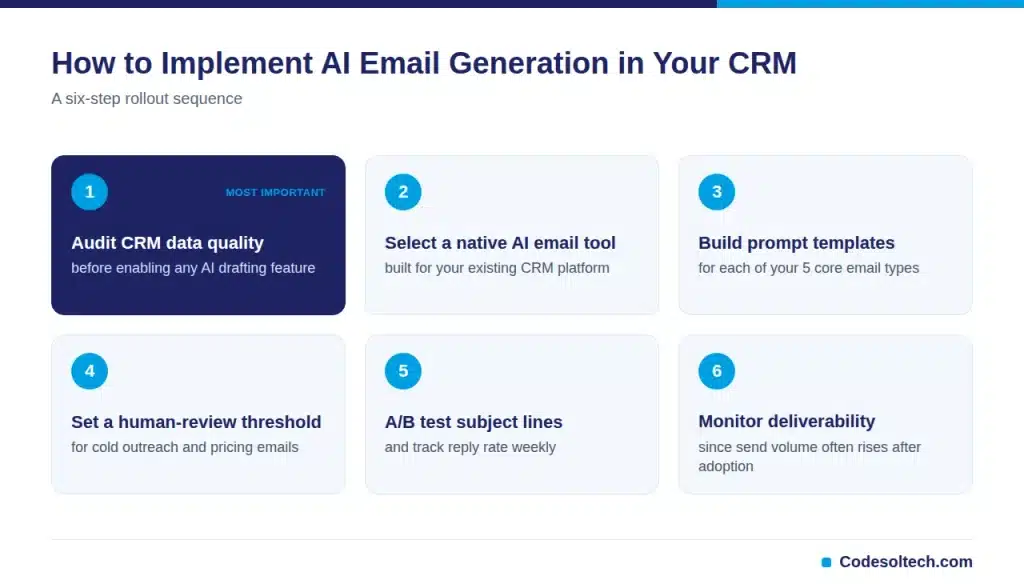 How to Implement AI Email Generation in Your CRM

A six-step rollout sequence

1

MOST IMPORTANT

Audit CRM data quality

before enabling any AI drafting feature

2

Select a native AI email tool

built for your existing CRM platform

3

Build prompt templates

for each of your 5 core email types

4

Set a human-review threshold

for cold outreach and pricing emails

5

A/B test subject lines

and track reply rate weekly

6

Monitor deliverability

since send volume often rises after adoption

Codesoltech.com